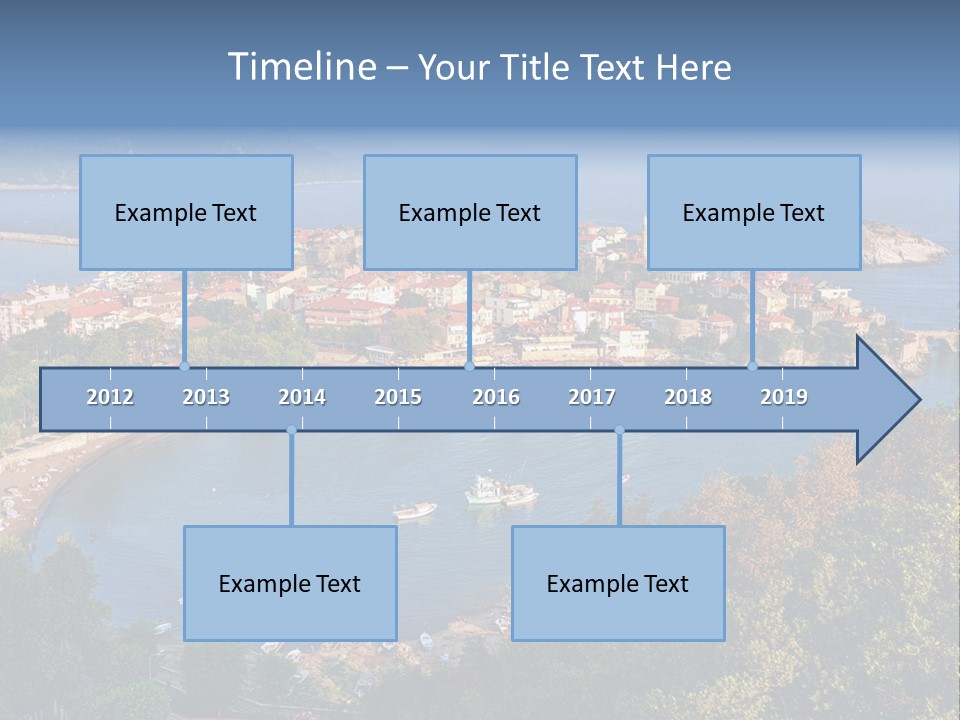 Timeline – Your Title Text Here

Example Text

Example Text

Example Text

2012 2013 2014 2015 2016 2017 2018 2019

Example Text

Example Text